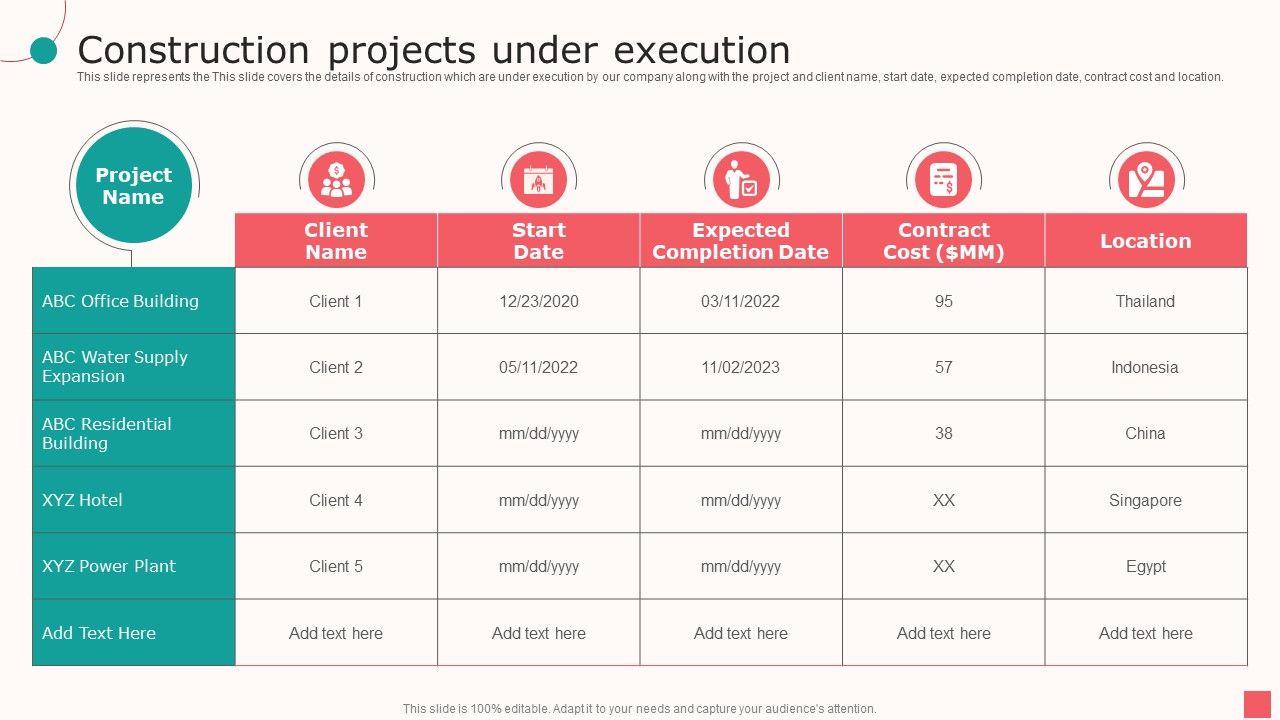 Construction projects under execution

This slide represents the This slide covers the details of construction which are under execution by our company along with the project and client name, start date, expected completion date, contract cost and location.

| Project Name | Client Name | Start Date | Expected Completion Date | Contract Cost ($MM) | Location |
|---|---|---|---|---|---|
| ABC Office Building | Client 1 | 12/23/2020 | 03/11/2022 | 95 | Thailand |
| ABC Water Supply Expansion | Client 2 | 05/11/2022 | 11/02/2023 | 57 | Indonesia |
| ABC Residential Building | Client 3 | mm/dd/yyyy | mm/dd/yyyy | 38 | China |
| XYZ Hotel | Client 4 | mm/dd/yyyy | mm/dd/yyyy | XX | Singapore |
| XYZ Power Plant | Client 5 | mm/dd/yyyy | mm/dd/yyyy | XX | Egypt |
| Add Text Here | Add text here | Add text here | Add text here | Add text here | Add text here |

This slide is 100% editable. Adapt it to your needs and capture your audience's attention.